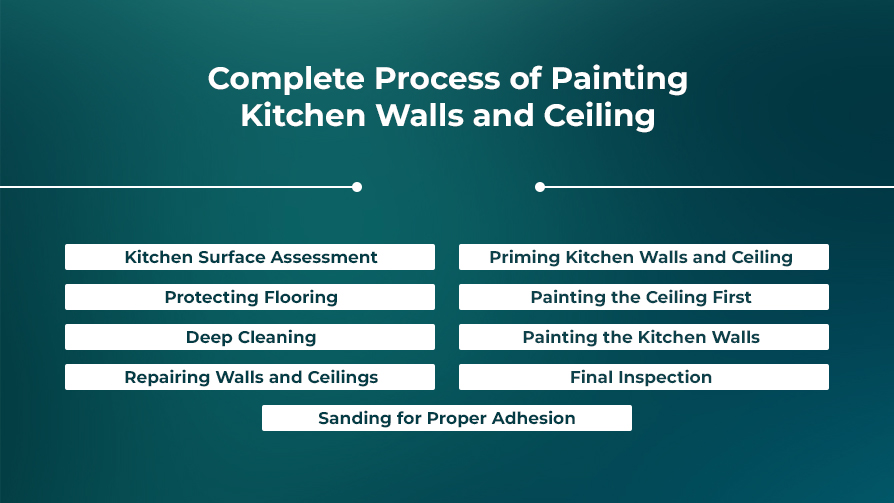 Complete Process of Painting Kitchen Walls and Ceiling

Kitchen Surface Assessment

Protecting Flooring

Deep Cleaning

Repairing Walls and Ceilings

Priming Kitchen Walls and Ceiling

Painting the Ceiling First

Painting the Kitchen Walls

Final Inspection

Sanding for Proper Adhesion